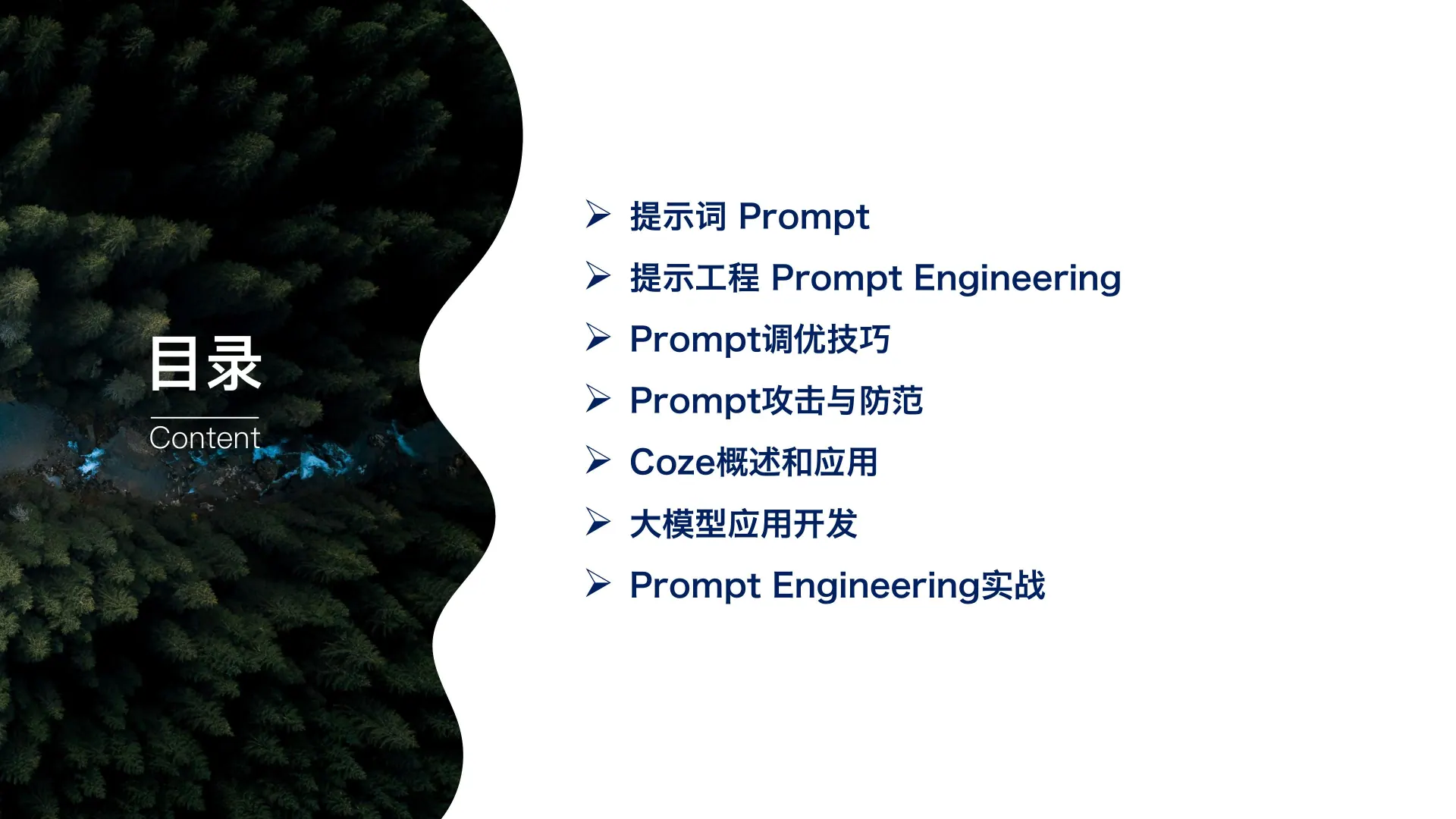 目录
Content

➢ 提示词 Prompt
➢ 提示工程 Prompt Engineering
➢ Prompt调优技巧
➢ Prompt攻击与防范
➢ Coze概述和应用
➢ 大模型应用开发
➢ Prompt Engineering实战